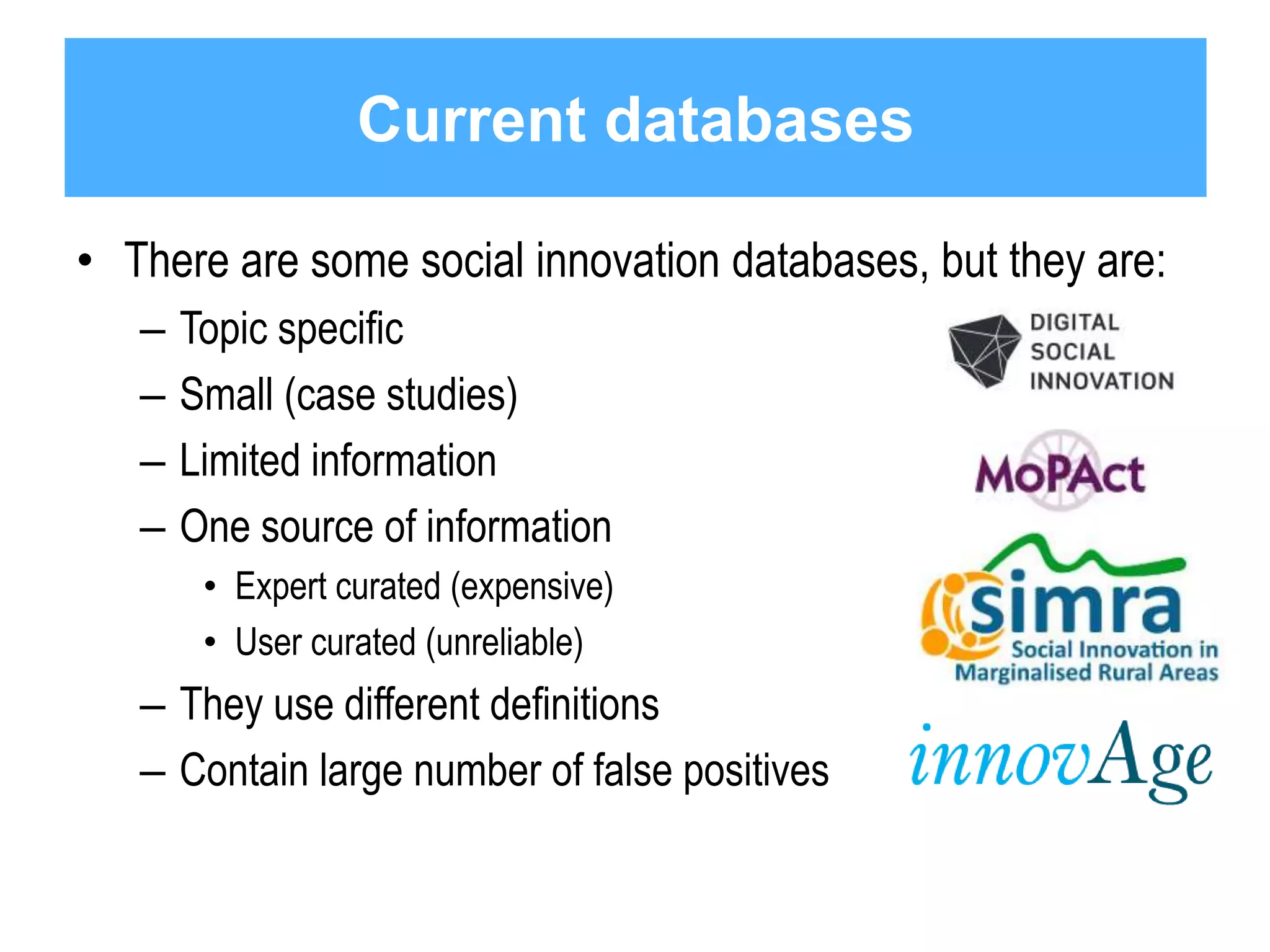 Current databases

• There are some social innovation databases, but they are:
– Topic specific
– Small (case studies)
– Limited information
– One source of information
• Expert curated (expensive)
• User curated (unreliable)
– They use different definitions
– Contain large number of false positives

DIGITAL SOCIAL INNOVATION

MoPAct

simra
Social Innovation in Marginalised Rural Areas

innovAge